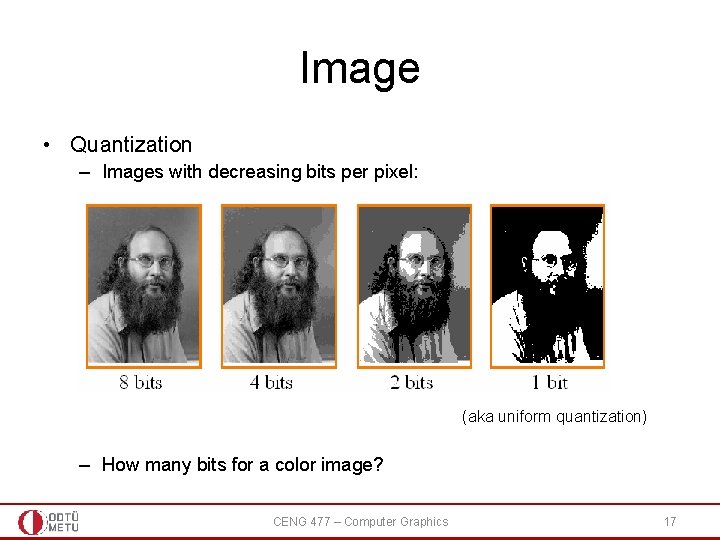 Image

• Quantization
  – Images with decreasing bits per pixel:

8 bits 4 bits 2 bits 1 bit

(aka uniform quantization)

  – How many bits for a color image?

ODTÜ METU

CENG 477 – Computer Graphics

17